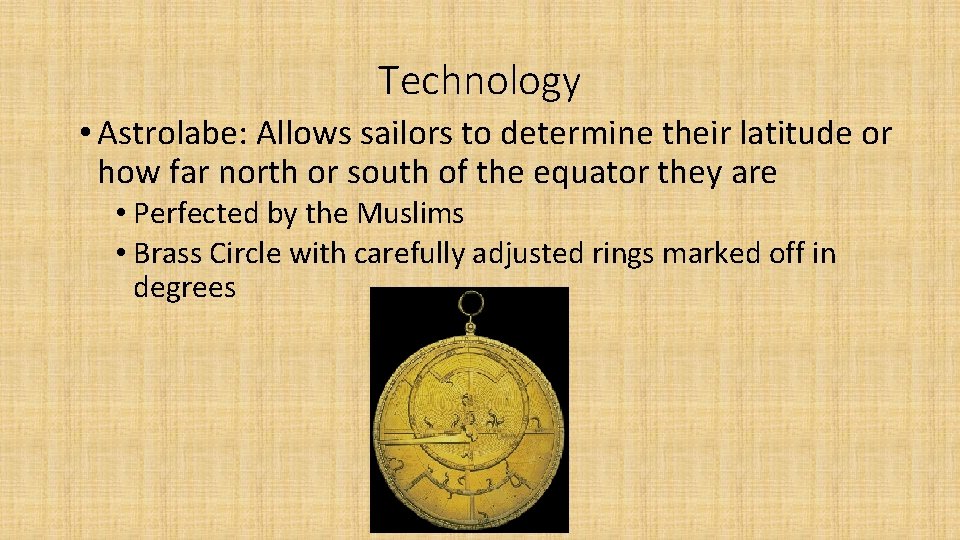 Technology

• Astrolabe: Allows sailors to determine their latitude or how far north or south of the equator they are

• Perfected by the Muslims

• Brass Circle with carefully adjusted rings marked off in degrees